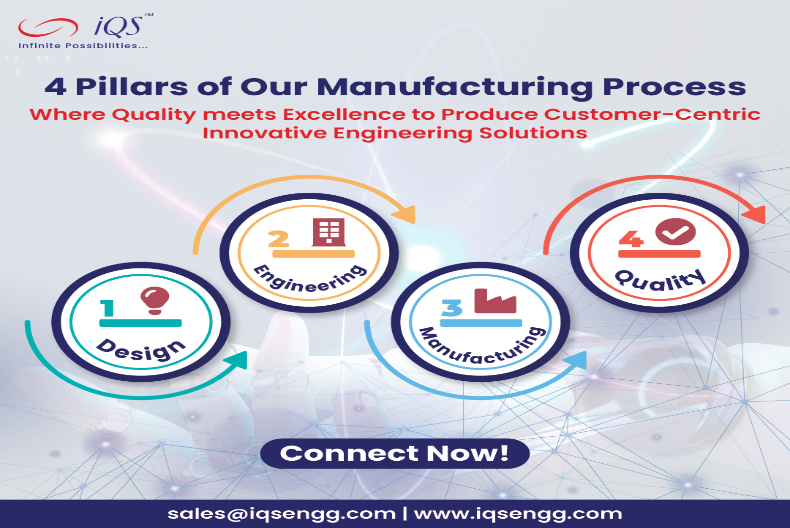 iQS™
Infinite Possibilities...

4 Pillars of Our Manufacturing Process
Where Quality meets Excellence to Produce Customer-Centric Innovative Engineering Solutions

1 Design

2 Engineering

3 Manufacturing

4 Quality

Connect Now!

sales@iqsengg.com | www.iqsengg.com